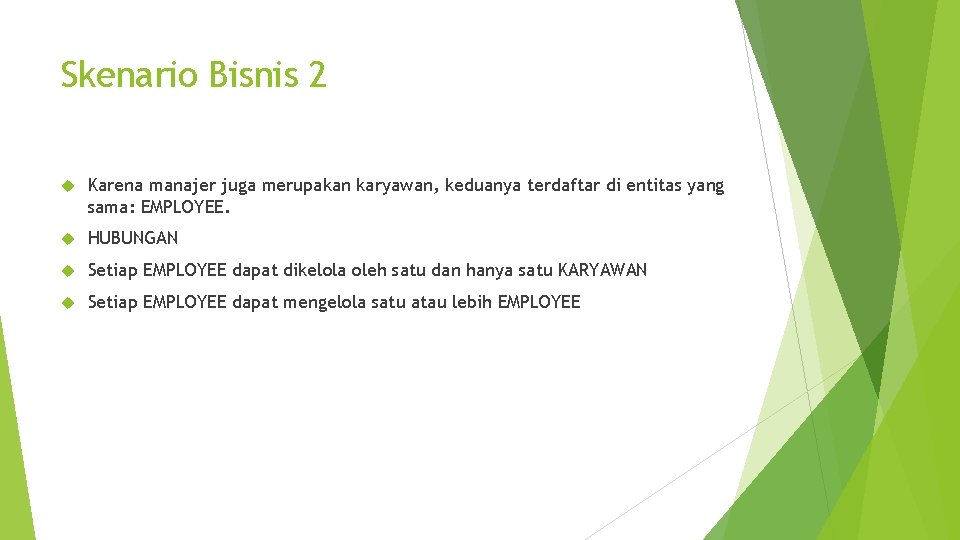 Skenario Bisnis 2

Karena manajer juga merupakan karyawan, keduanya terdaftar di entitas yang sama: EMPLOYEE.

HUBUNGAN

Setiap EMPLOYEE dapat dikelola oleh satu dan hanya satu KARYAWAN

Setiap EMPLOYEE dapat mengelola satu atau lebih EMPLOYEE